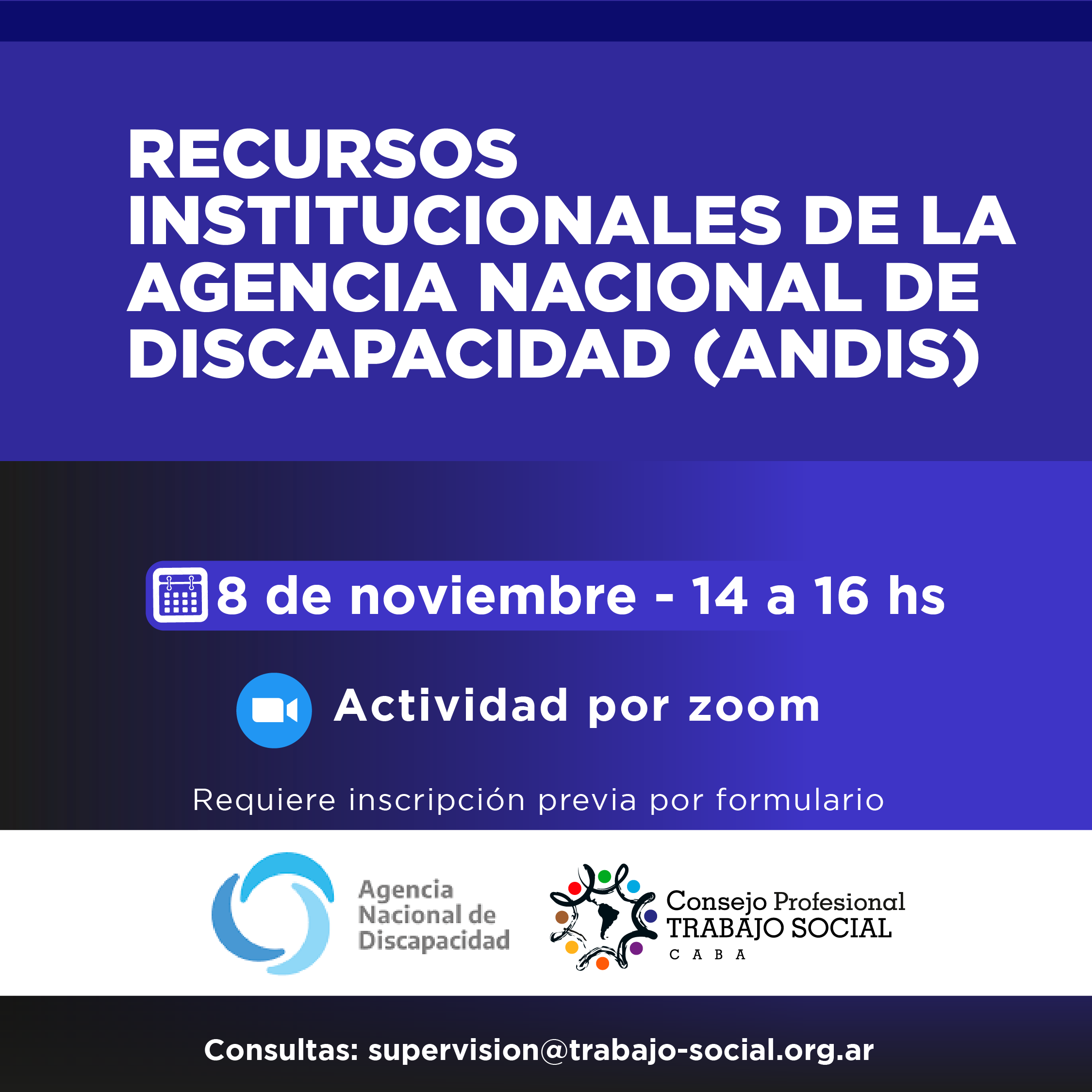 RECURSOS INSTITUCIONALES DE LA AGENCIA NACIONAL DE DISCAPACIDAD (ANDIS)

8 de noviembre - 14 a 16 hs

Actividad por zoom

Requiere inscripción previa por formulario

Agencia Nacional de Discapacidad

Consejo Profesional TRABAJO SOCIAL CABA

Consultas: supervision@trabajo-social.org.ar